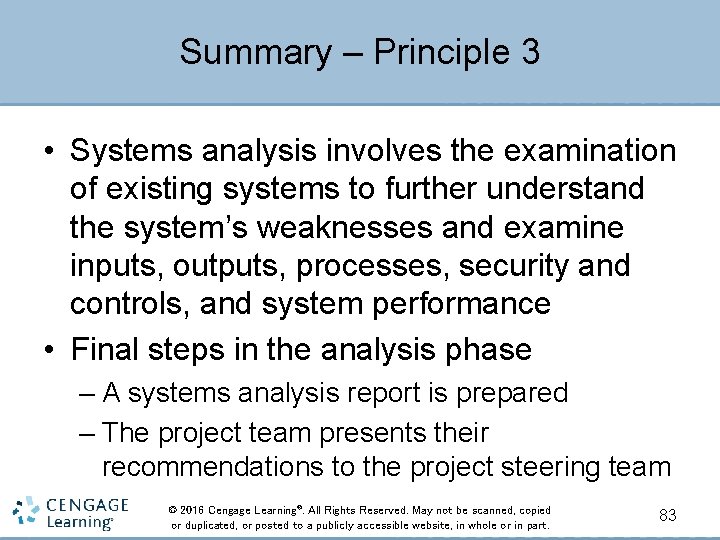 Summary – Principle 3

• Systems analysis involves the examination of existing systems to further understand the system's weaknesses and examine inputs, outputs, processes, security and controls, and system performance

• Final steps in the analysis phase
– A systems analysis report is prepared
– The project team presents their recommendations to the project steering team

CENGAGE Learning®

© 2016 Cengage Learning®. All Rights Reserved. May not be scanned, copied or duplicated, or posted to a publicly accessible website, in whole or in part.

83